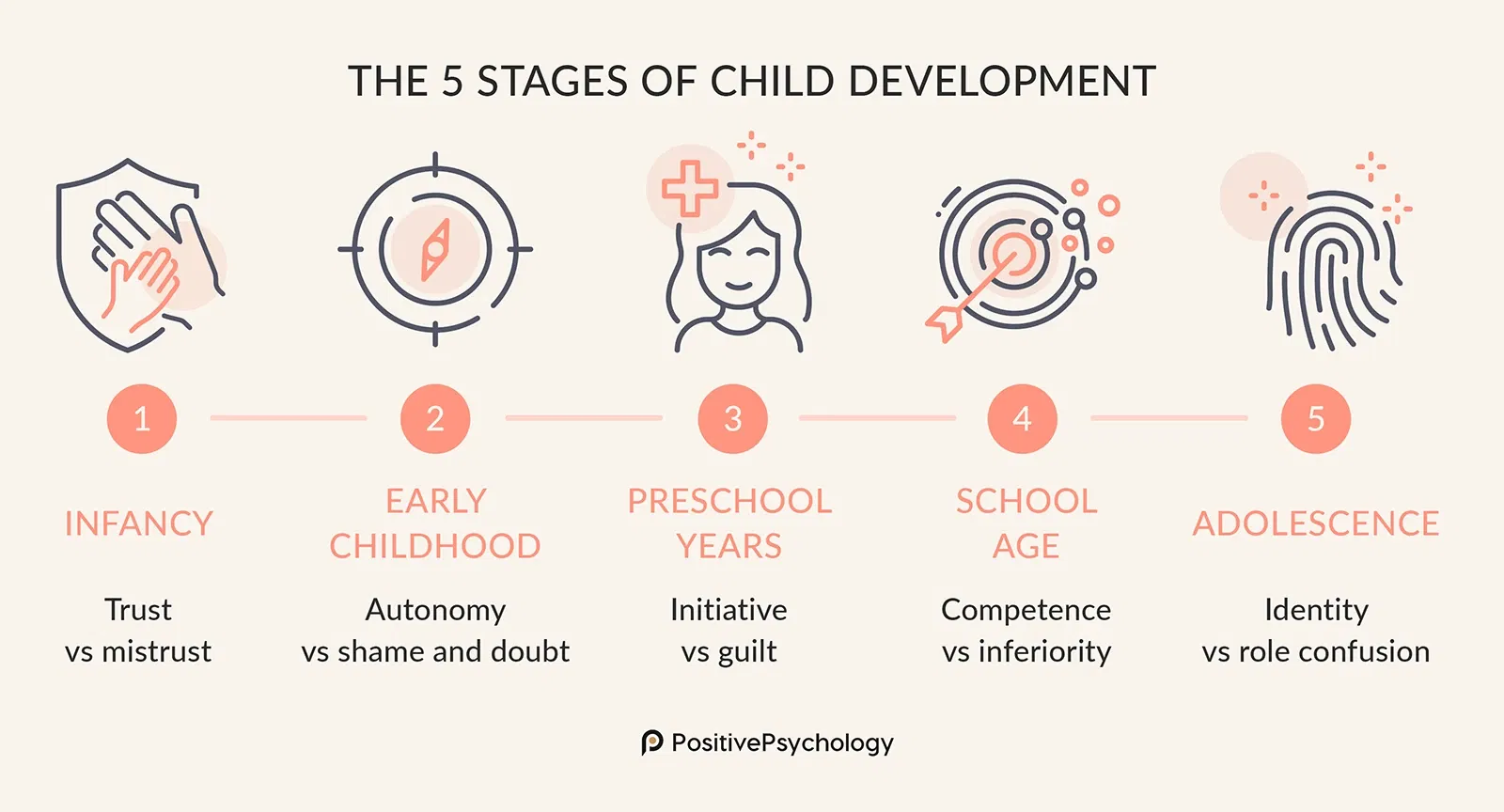 THE 5 STAGES OF CHILD DEVELOPMENT

1
INFANCY
Trust vs mistrust

2
EARLY CHILDHOOD
Autonomy vs shame and doubt

3
PRESCHOOL YEARS
Initiative vs guilt

4
SCHOOL AGE
Competence vs inferiority

5
ADOLESCENCE
Identity vs role confusion

PositivePsychology